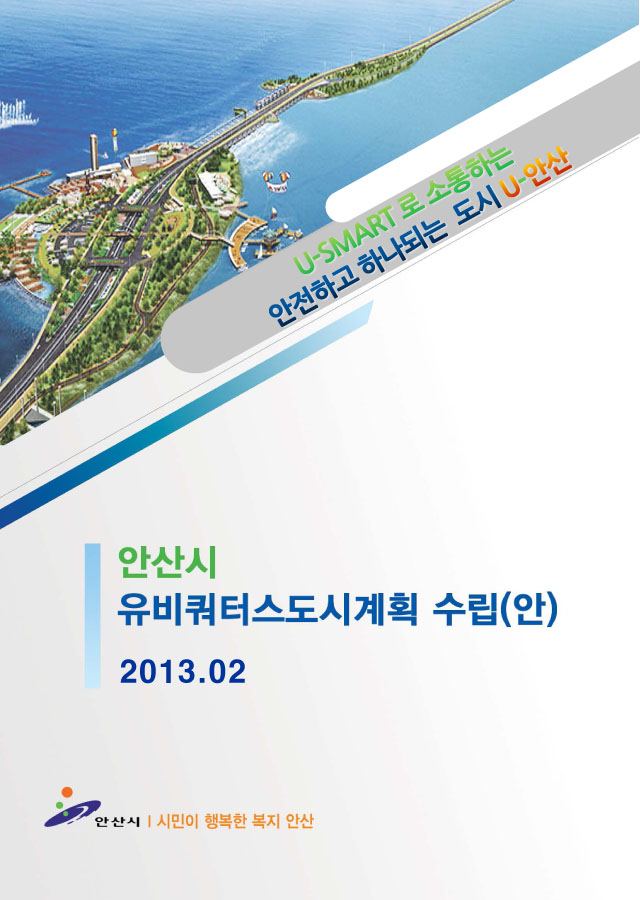 U-SMART 로 소통하는
안전하고 하나되는 도시 U-안산

안산시
유비쿼터스도시계획 수립(안)

2013.02

안산시 | 시민이 행복한 복지 안산